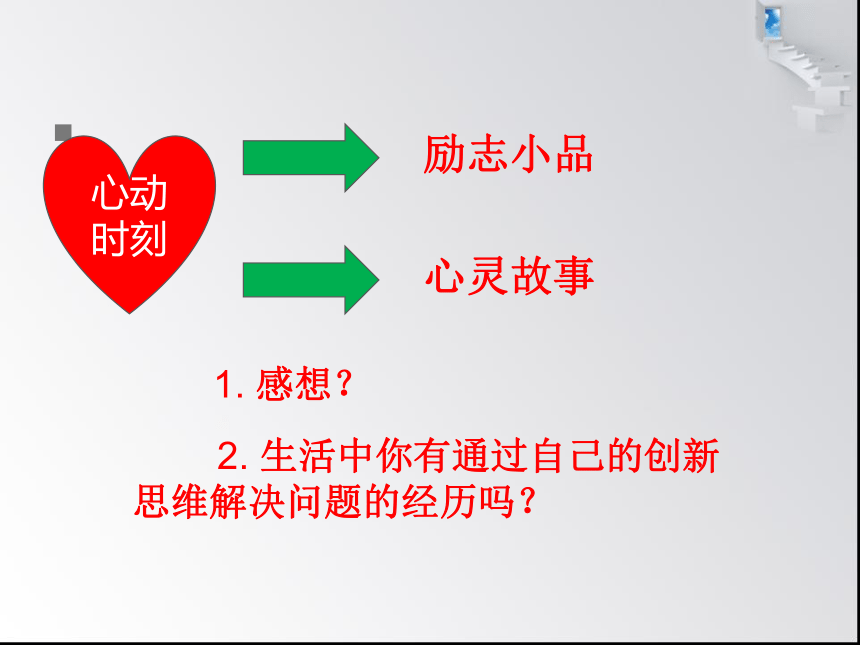 心动时刻

励志小品

心灵故事

1. 感想？

2. 生活中你有通过自己的创新思维解决问题的经历吗？